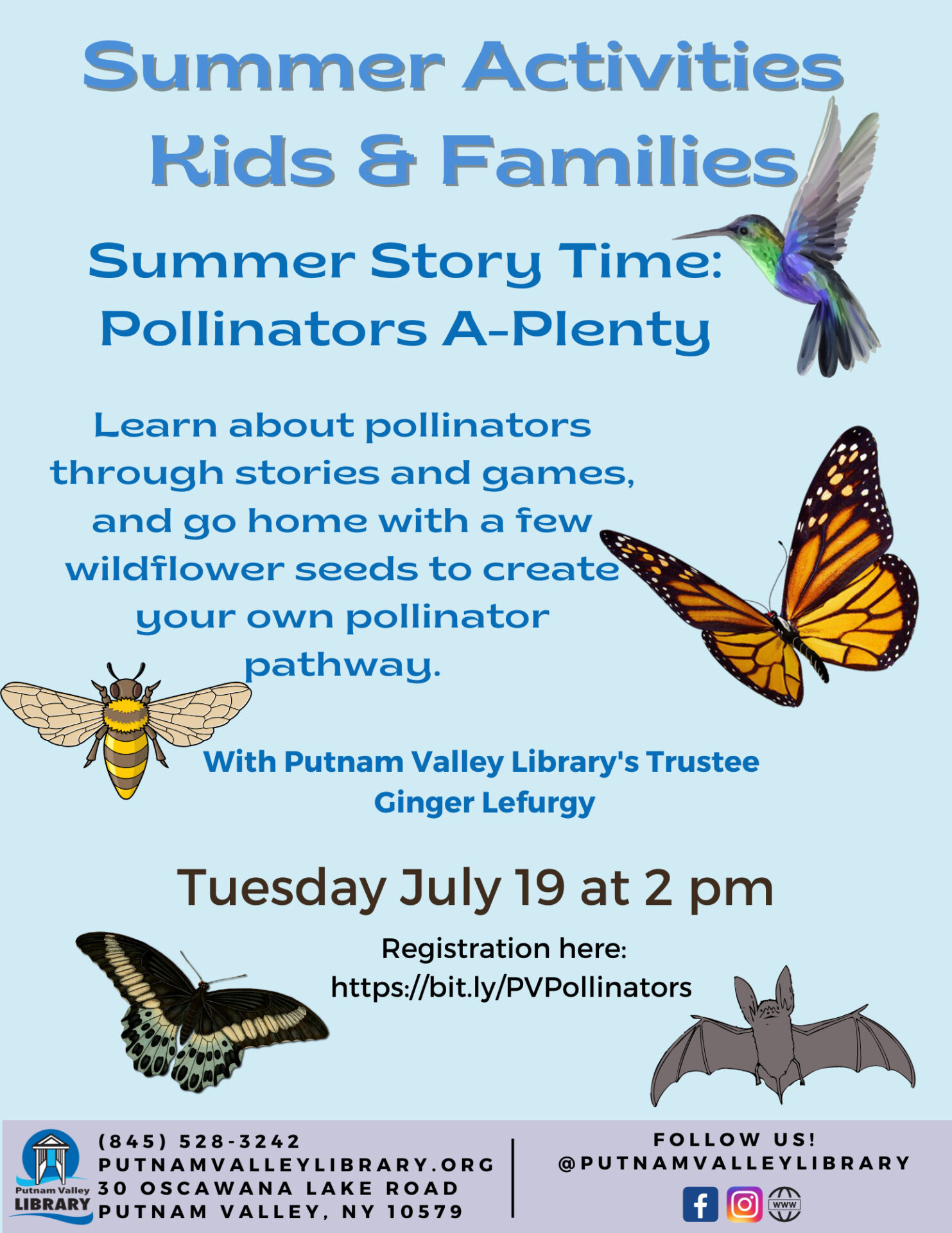 Summer Activities
Kids & Families

Summer Story Time:
Pollinators A-Plenty

Learn about pollinators through stories and games, and go home with a few wildflower seeds to create your own pollinator pathway.

With Putnam Valley Library's Trustee
Ginger Lefurgy

Tuesday July 19 at 2 pm

Registration here:
https://bit.ly/PVPollinators

Putnam Valley
LIBRARY

(845) 528-3242
PUTNAMVALLEYLIBRARY.ORG
30 OSCAWANA LAKE ROAD
PUTNAM VALLEY, NY 10579

FOLLOW US!
@PUTNAMVALLEYLIBRARY

WWW